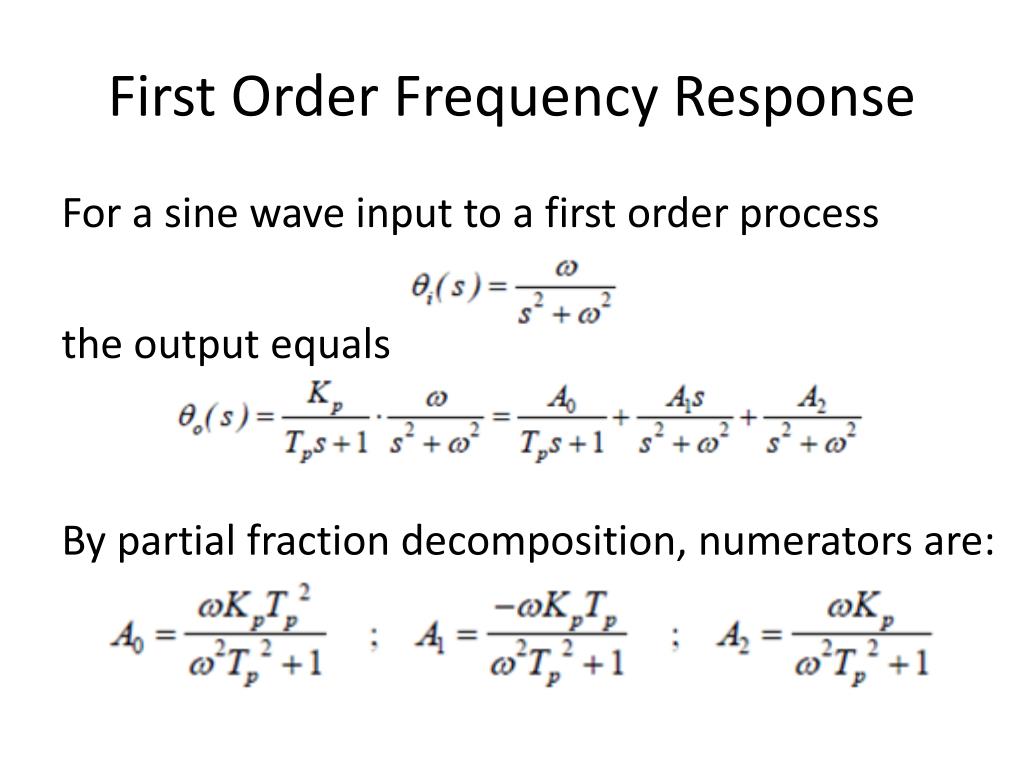 First Order Frequency Response

For a sine wave input to a first order process

$\theta_i(s) = \frac{\omega}{s^2 + \omega^2}$

the output equals

$\theta_o(s) = \frac{K_p}{T_p s + 1} \cdot \frac{\omega}{s^2 + \omega^2} = \frac{A_0}{T_p s + 1} + \frac{A_1 s}{s^2 + \omega^2} + \frac{A_2}{s^2 + \omega^2}$

By partial fraction decomposition, numerators are:

$A_0 = \frac{\omega K_p T_p^2}{\omega^2 T_p^2 + 1}$ ; $A_1 = \frac{-\omega K_p T_p}{\omega^2 T_p^2 + 1}$ ; $A_2 = \frac{\omega K_p}{\omega^2 T_p^2 + 1}$